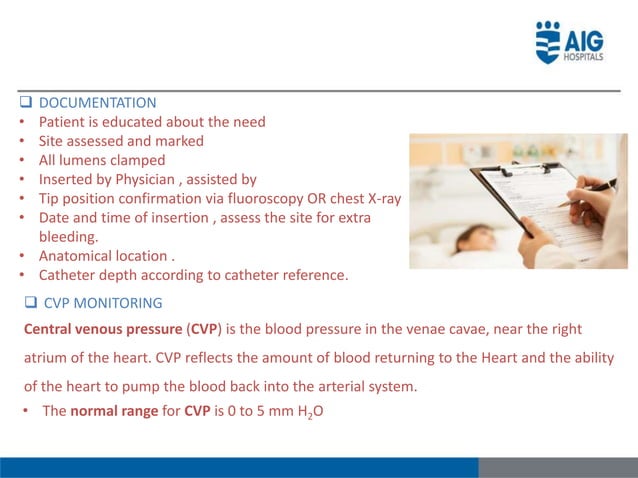 AIG
HOSPITALS

❑ DOCUMENTATION
• Patient is educated about the need
• Site assessed and marked
• All lumens clamped
• Inserted by Physician , assisted by
• Tip position confirmation via fluoroscopy OR chest X-ray
• Date and time of insertion , assess the site for extra bleeding.
• Anatomical location .
• Catheter depth according to catheter reference.

❑ CVP MONITORING
Central venous pressure (CVP) is the blood pressure in the venae cavae, near the right atrium of the heart. CVP reflects the amount of blood returning to the Heart and the ability of the heart to pump the blood back into the arterial system.
• The normal range for CVP is 0 to 5 mm $H_2O$